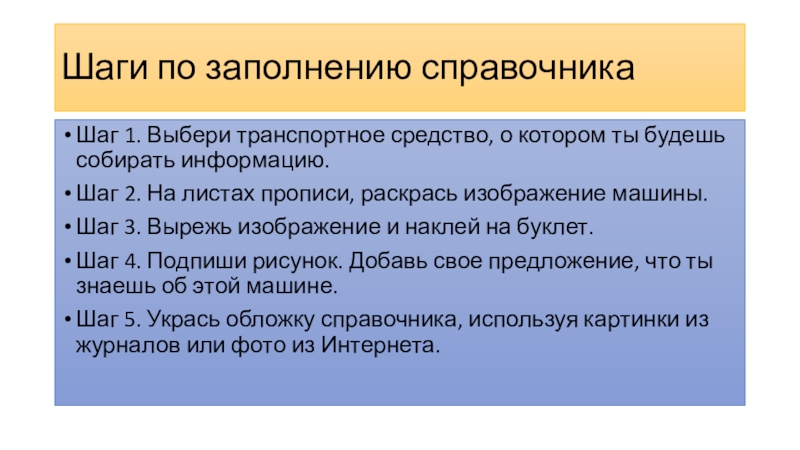 Шаги по заполнению справочника

• Шаг 1. Выбери транспортное средство, о котором ты будешь собирать информацию.
• Шаг 2. На листах прописи, раскрась изображение машины.
• Шаг 3. Вырежь изображение и наклей на буклет.
• Шаг 4. Подпиши рисунок. Добавь свое предложение, что ты знаешь об этой машине.
• Шаг 5. Укрась обложку справочника, используя картинки из журналов или фото из Интернета.